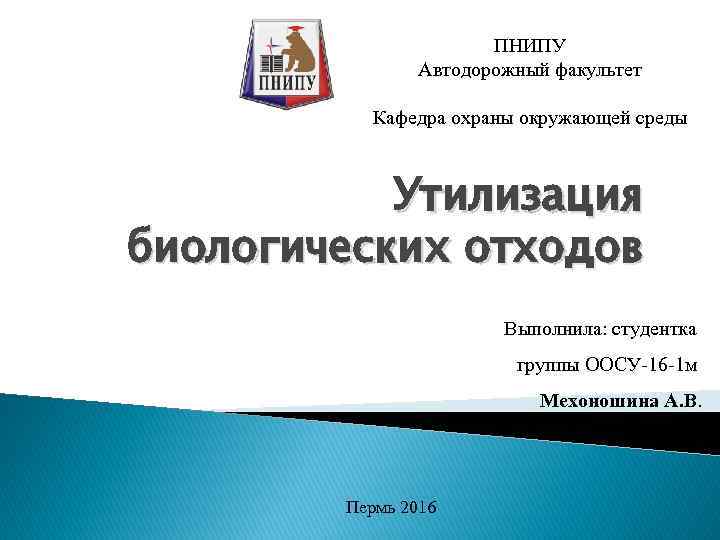 ПНИПУ

ПНИПУ
Автодорожный факультет

Кафедра охраны окружающей среды

Утилизация биологических отходов

Выполнила: студентка

группы ООСУ-16-1м

Мехоношина А.В.

Пермь 2016